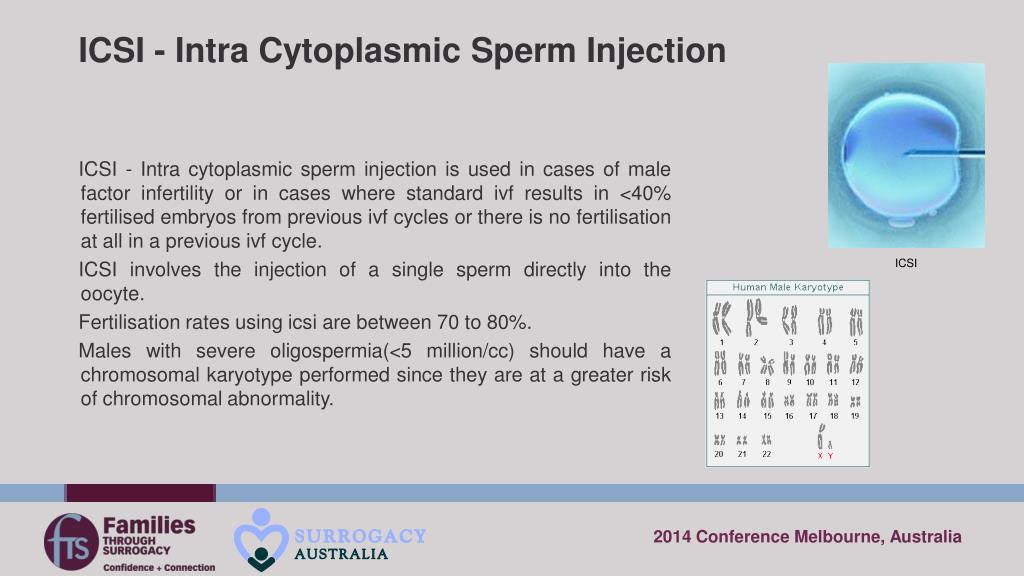 ICSI - Intra Cytoplasmic Sperm Injection

ICSI - Intra cytoplasmic sperm injection is used in cases of male factor infertility or in cases where standard ivf results in <40% fertilised embryos from previous ivf cycles or there is no fertilisation at all in a previous ivf cycle.

ICSI involves the injection of a single sperm directly into the oocyte.

Fertilisation rates using icsi are between 70 to 80%.

Males with severe oligospermia(<5 million/cc) should have a chromosomal karyotype performed since they are at a greater risk of chromosomal abnormality.

ICSI

Human Male Karyotype

1 2 3 4 5
6 7 8 9 10 11 12
13 14 15 16 17 18 19
20 21 22 X Y

fts Families THROUGH SURROGACY
Confidence + Connection

SURROGACY AUSTRALIA

2014 Conference Melbourne, Australia